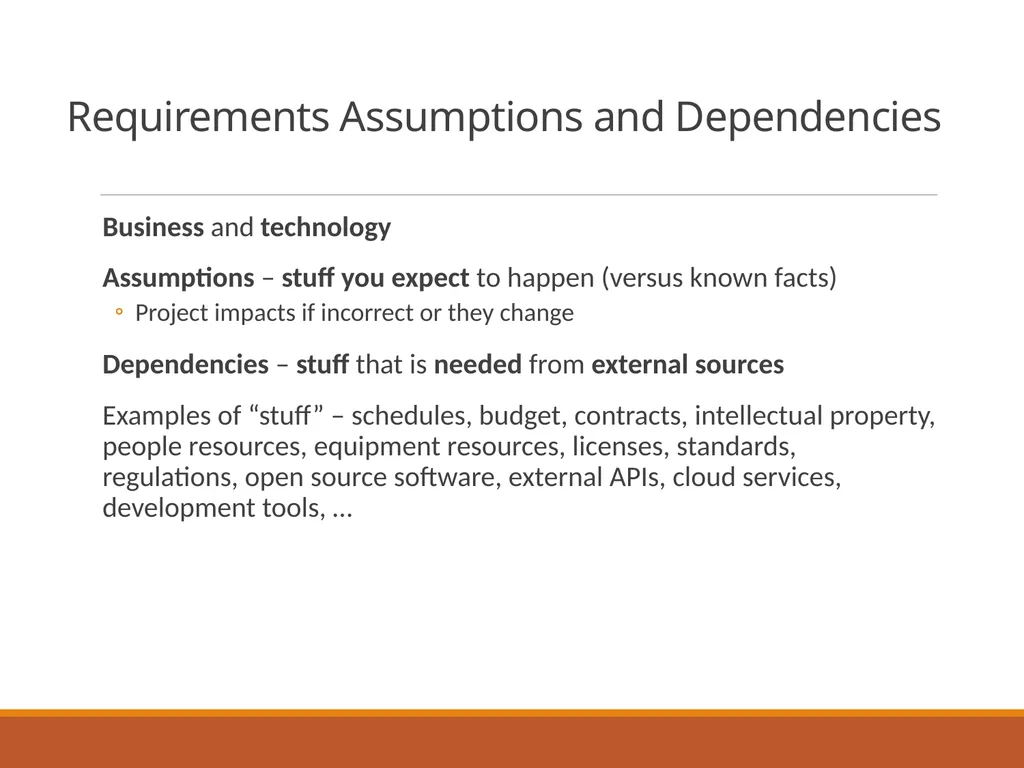 Requirements Assumptions and Dependencies

Business and technology

Assumptions – stuff you expect to happen (versus known facts)

◦ Project impacts if incorrect or they change

Dependencies – stuff that is needed from external sources

Examples of “stuff” – schedules, budget, contracts, intellectual property, people resources, equipment resources, licenses, standards, regulations, open source software, external APIs, cloud services, development tools, …